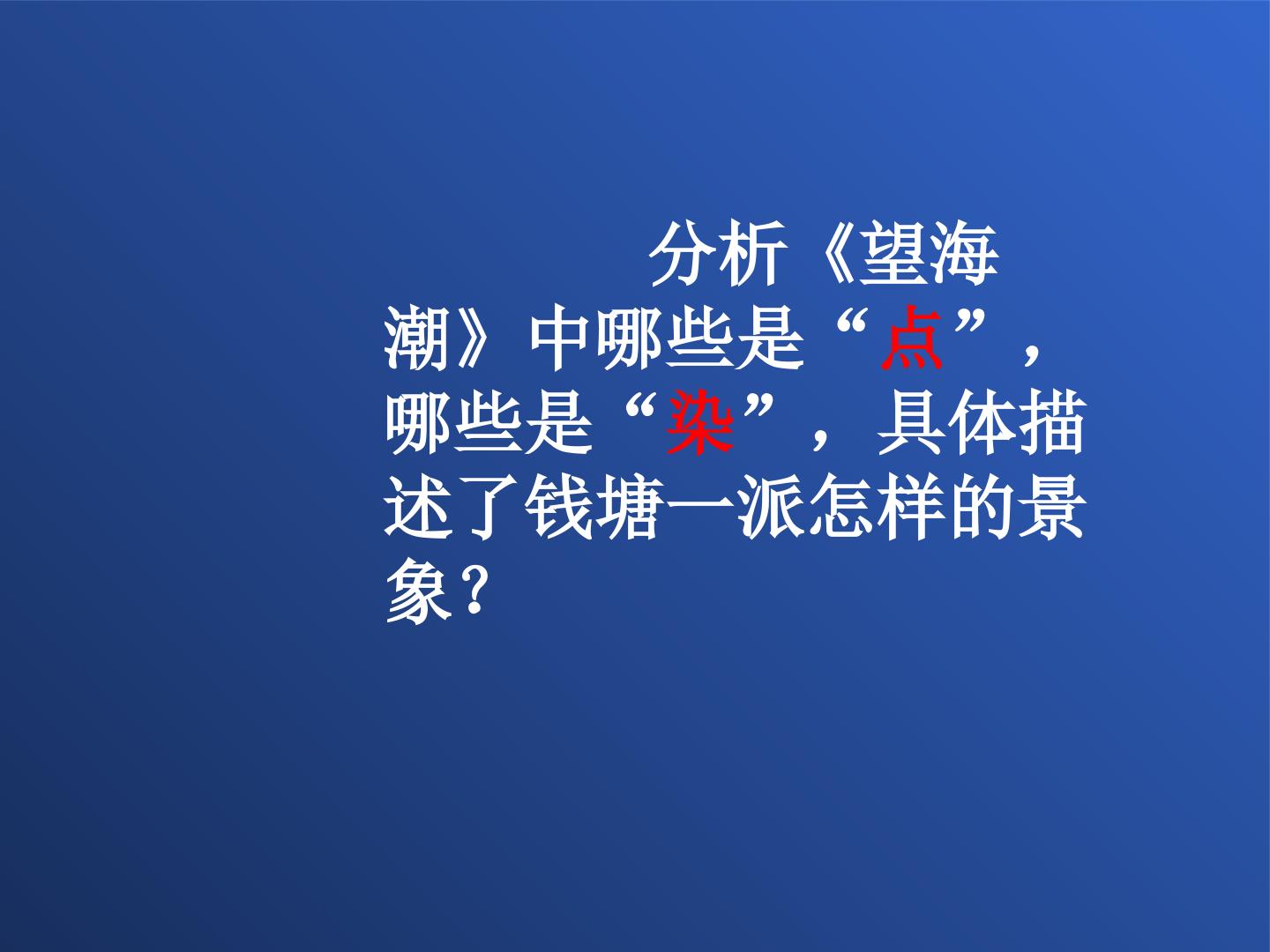 分析《望海潮》中哪些是“点”，哪些是“染”，具体描述了钱塘一派怎样的景象？